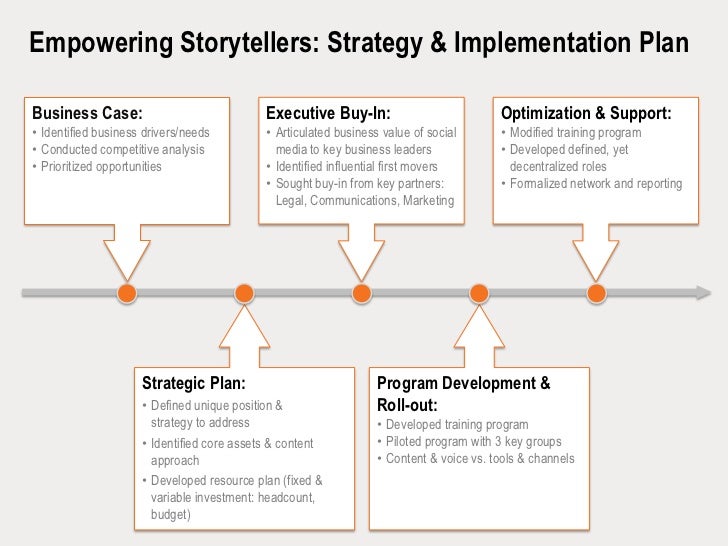 Empowering Storytellers: Strategy & Implementation Plan

Business Case:
• Identified business drivers/needs
• Conducted competitive analysis
• Prioritized opportunities

Executive Buy-In:
• Articulated business value of social media to key business leaders
• Identified influential first movers
• Sought buy-in from key partners: Legal, Communications, Marketing

Optimization & Support:
• Modified training program
• Developed defined, yet decentralized roles
• Formalized network and reporting

Strategic Plan:
• Defined unique position & strategy to address
• Identified core assets & content approach
• Developed resource plan (fixed & variable investment: headcount, budget)

Program Development & Roll-out:
• Developed training program
• Piloted program with 3 key groups
• Content & voice vs. tools & channels